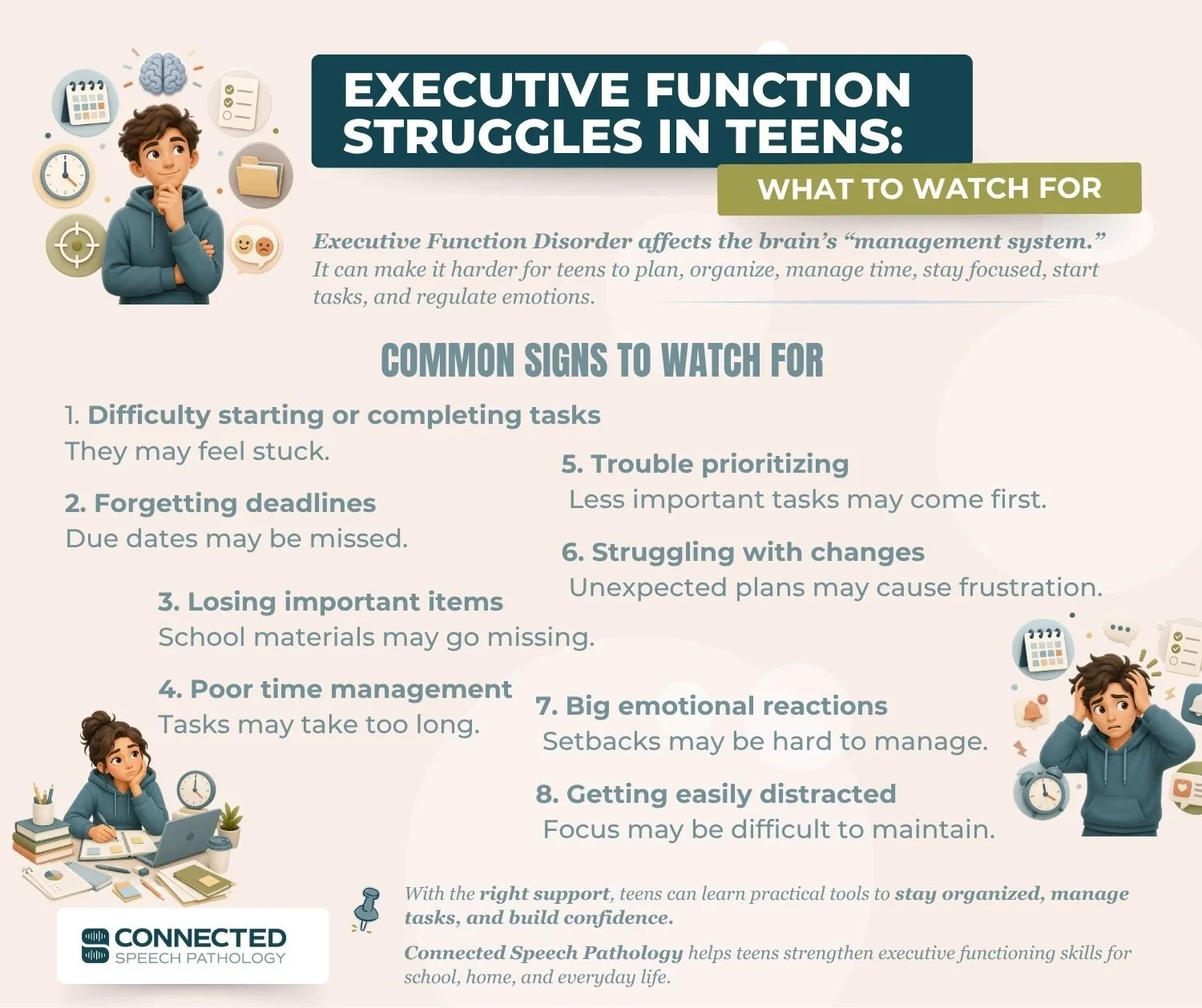 EXECUTIVE FUNCTION STRUGGLES IN TEENS:

WHAT TO WATCH FOR

Executive Function Disorder affects the brain's "management system." It can make it harder for teens to plan, organize, manage time, stay focused, start tasks, and regulate emotions.

COMMON SIGNS TO WATCH FOR

1. Difficulty starting or completing tasks
They may feel stuck.

2. Forgetting deadlines
Due dates may be missed.

3. Losing important items
School materials may go missing.

4. Poor time management
Tasks may take too long.

5. Trouble prioritizing
Less important tasks may come first.

6. Struggling with changes
Unexpected plans may cause frustration.

7. Big emotional reactions
Setbacks may be hard to manage.

8. Getting easily distracted
Focus may be difficult to maintain.

With the right support, teens can learn practical tools to stay organized, manage tasks, and build confidence.

Connected Speech Pathology helps teens strengthen executive functioning skills for school, home, and everyday life.

CONNECTED
SPEECH PATHOLOGY